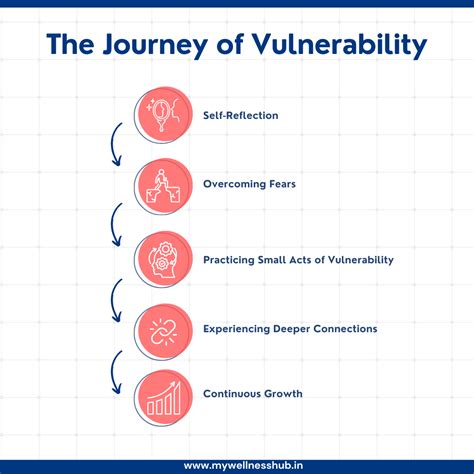 The Journey of Vulnerability

Self-Reflection

Overcoming Fears

Practicing Small Acts of Vulnerability

Experiencing Deeper Connections

Continuous Growth

www.mywellnesshub.in